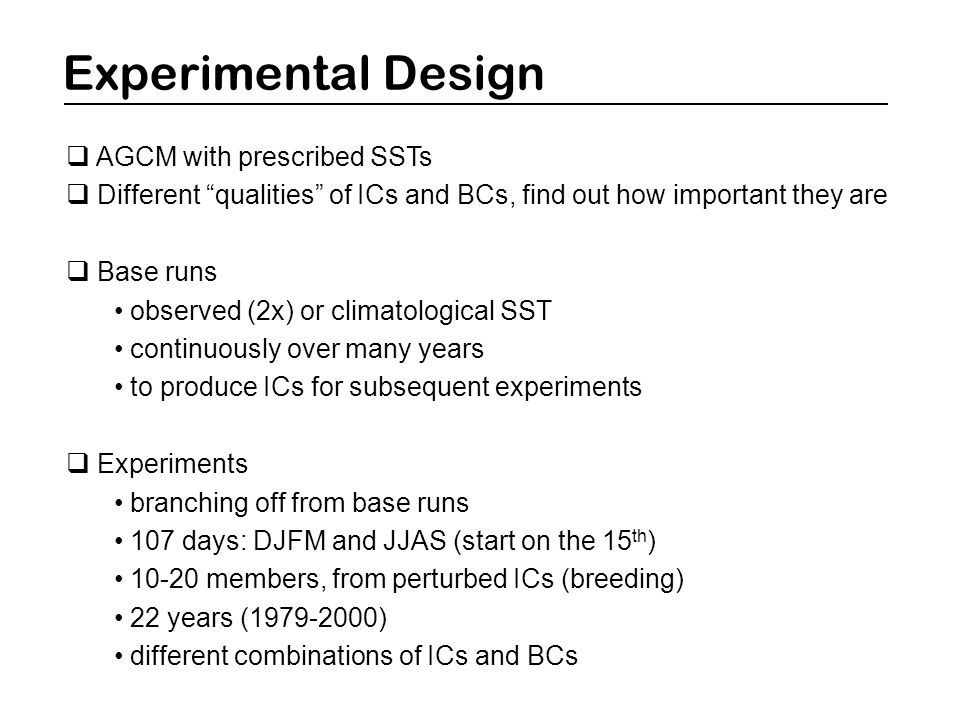 Experimental Design

❑ AGCM with prescribed SSTs
❑ Different “qualities” of ICs and BCs, find out how important they are

❑ Base runs
• observed (2x) or climatological SST
• continuously over many years
• to produce ICs for subsequent experiments

❑ Experiments
• branching off from base runs
• 107 days: DJFM and JJAS (start on the 15$^{th}$)
• 10-20 members, from perturbed ICs (breeding)
• 22 years (1979-2000)
• different combinations of ICs and BCs